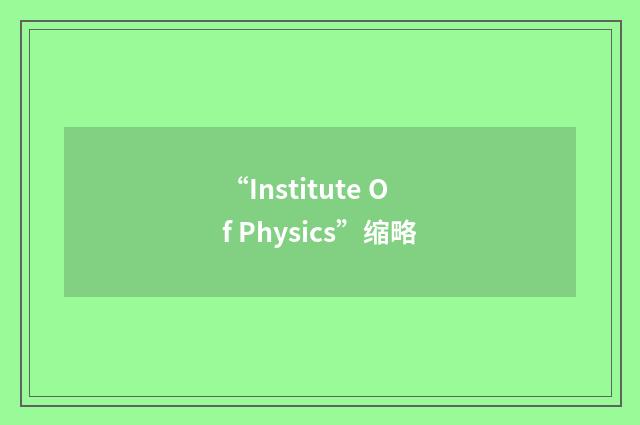 “Institute Of Physics”缩略